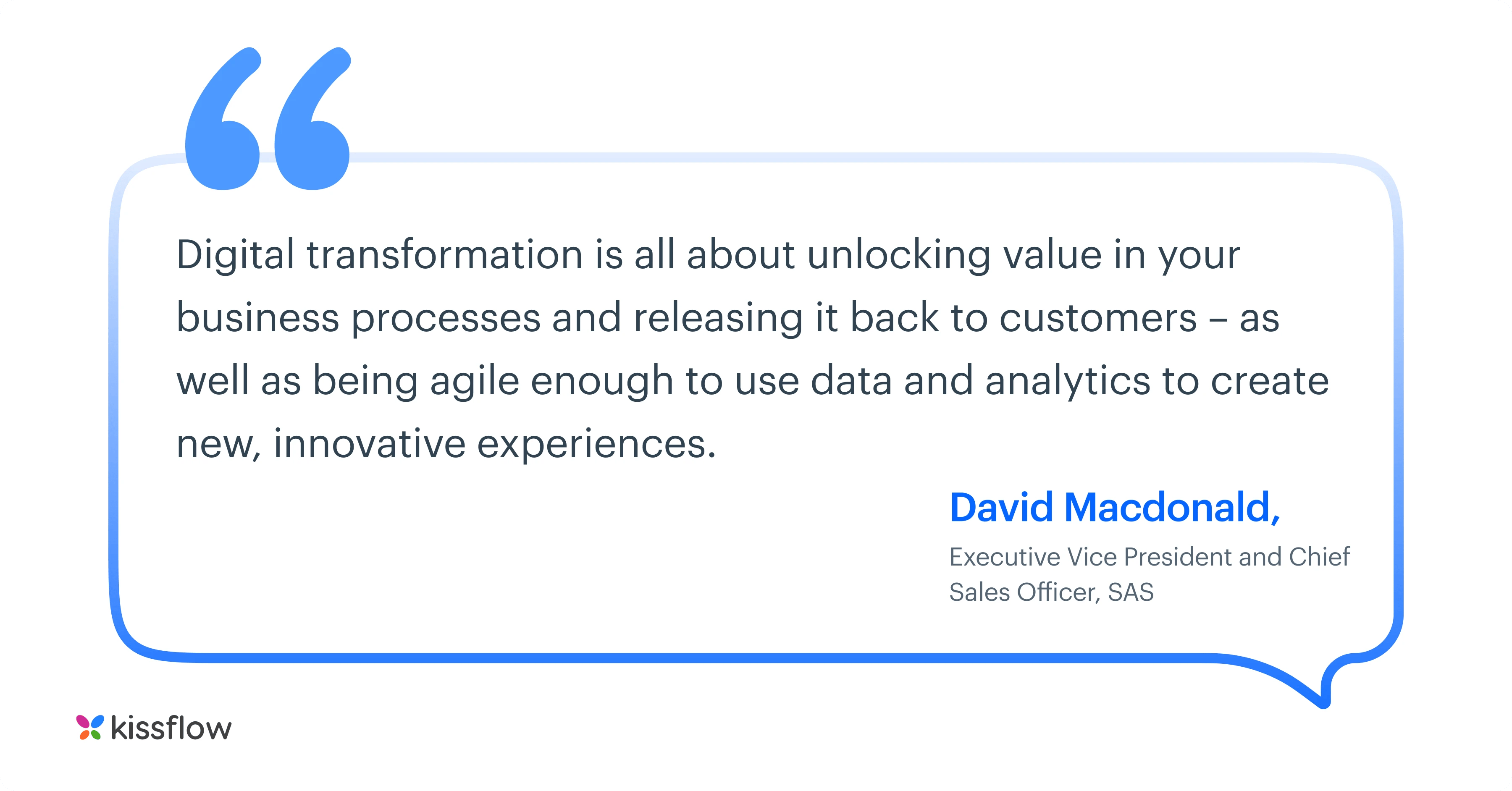 Digital transformation is all about unlocking value in your business processes and releasing it back to customers – as well as being agile enough to use data and analytics to create new, innovative experiences.

David Macdonald,
Executive Vice President and Chief Sales Officer, SAS

kissflow